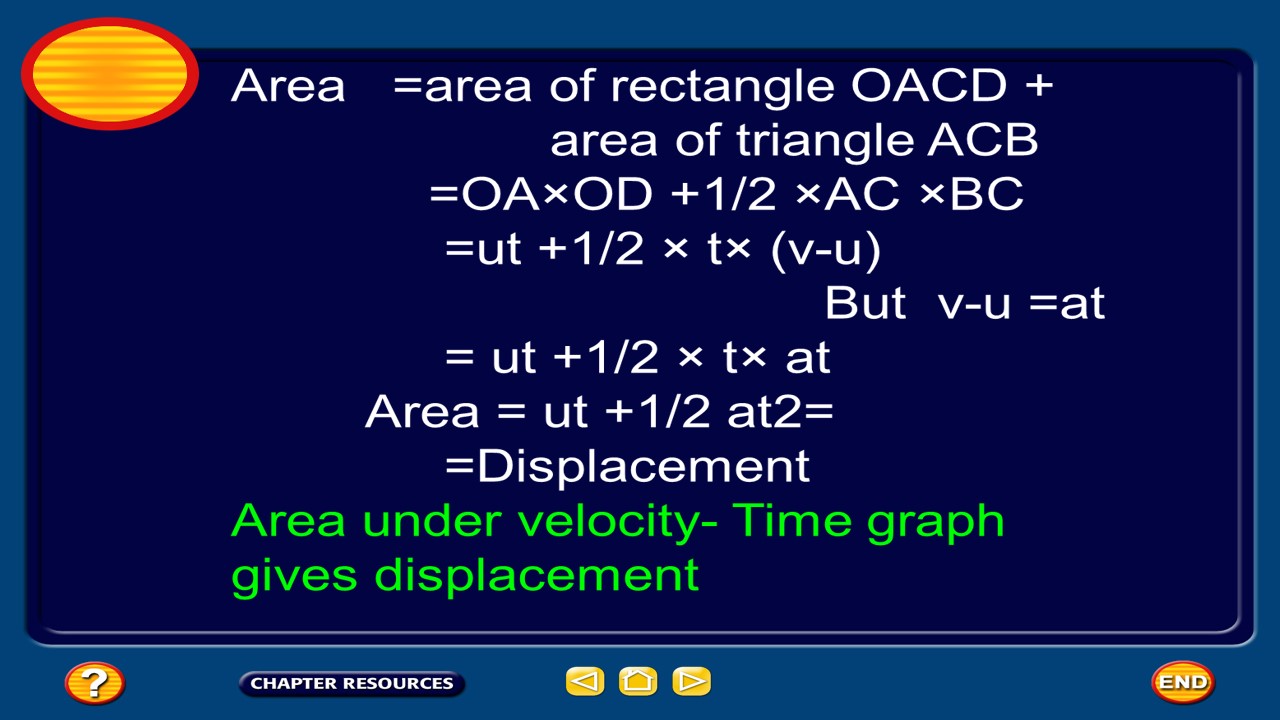 Area =area of rectangle OACD + area of triangle ACB

=OA×OD +1/2 ×AC ×BC

=ut +1/2 × t× (v-u)

But v-u =at

= ut +1/2 × t× at

Area = ut +1/2 at2=

=Displacement

Area under velocity- Time graph gives displacement

?

CHAPTER RESOURCES

END